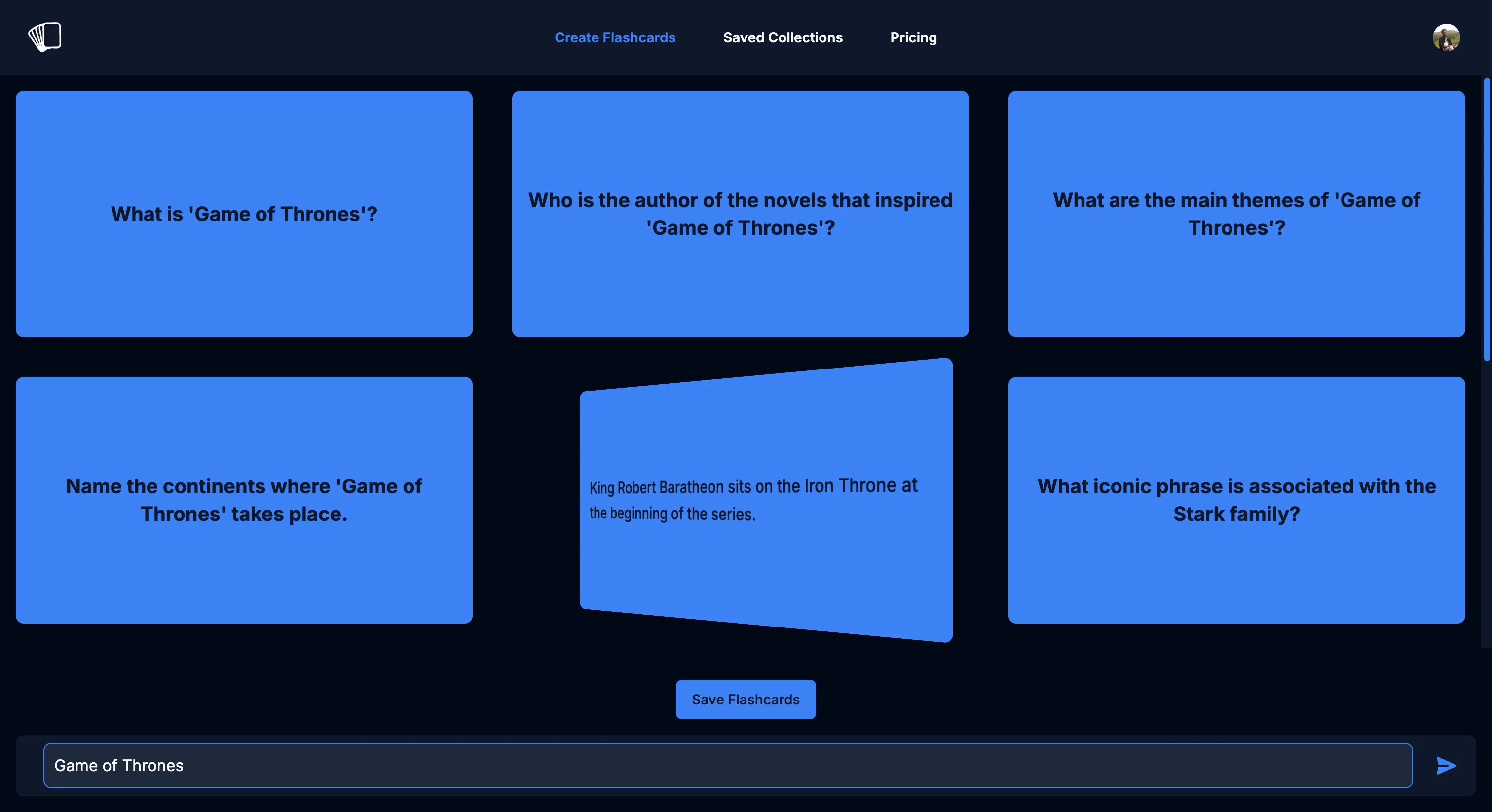 Create Flashcards Saved Collections Pricing

What is 'Game of Thrones'?

Who is the author of the novels that inspired 'Game of Thrones'?

What are the main themes of 'Game of Thrones'?

Name the continents where 'Game of Thrones' takes place.

King Robert Baratheon sits on the Iron Throne at the beginning of the series.

What iconic phrase is associated with the Stark family?

Save Flashcards

Game of Thrones